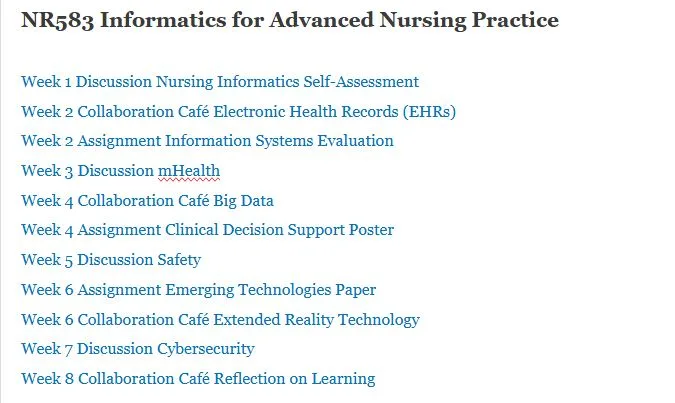 NR583 Informatics for Advanced Nursing Practice

Week 1 Discussion Nursing Informatics Self-Assessment
Week 2 Collaboration Café Electronic Health Records (EHRs)
Week 2 Assignment Information Systems Evaluation
Week 3 Discussion mHealth
Week 4 Collaboration Café Big Data
Week 4 Assignment Clinical Decision Support Poster
Week 5 Discussion Safety
Week 6 Assignment Emerging Technologies Paper
Week 6 Collaboration Café Extended Reality Technology
Week 7 Discussion Cybersecurity
Week 8 Collaboration Café Reflection on Learning